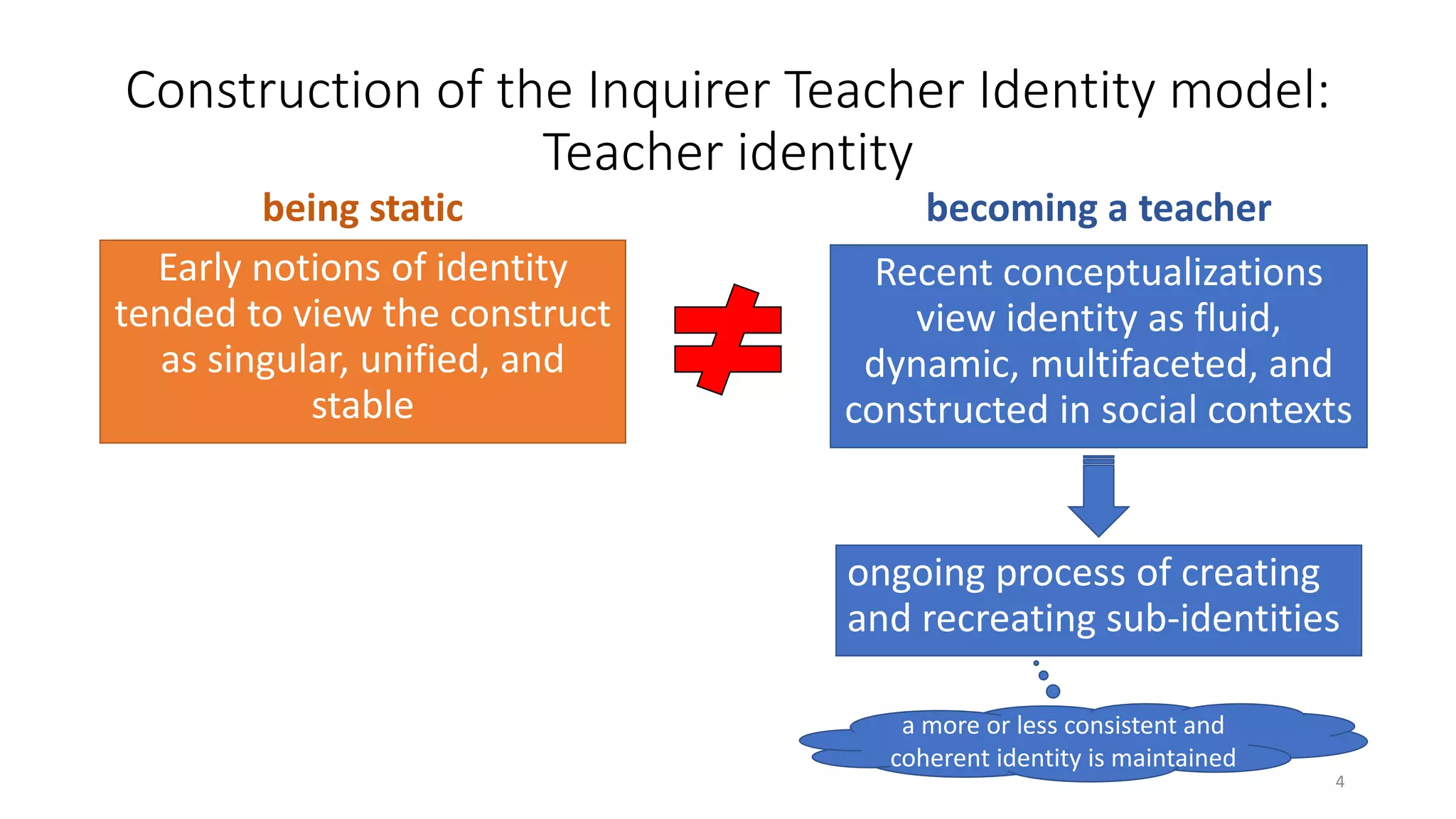 Construction of the Inquirer Teacher Identity model: Teacher identity

being static

Early notions of identity tended to view the construct as singular, unified, and stable

$\neq$

becoming a teacher

Recent conceptualizations view identity as fluid, dynamic, multifaceted, and constructed in social contexts

ongoing process of creating and recreating sub-identities

a more or less consistent and coherent identity is maintained

4